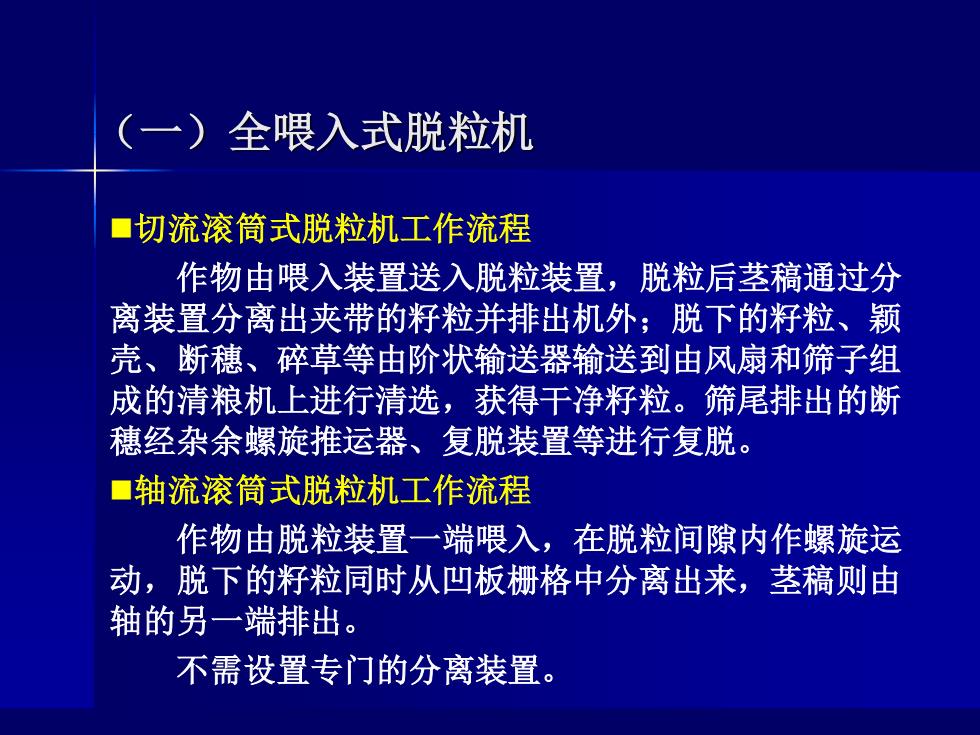 （一）全喂入式脱粒机

■切流滚筒式脱粒机工作流程

作物由喂入装置送入脱粒装置，脱粒后茎稿通过分离装置分离出夹带的籽粒并排出机外；脱下的籽粒、颖壳、断穗、碎草等由阶状输送器输送到由风扇和筛子组成的清粮机上进行清选，获得干净籽粒。筛尾排出的断穗经杂余螺旋推运器、复脱装置等进行复脱。

■轴流滚筒式脱粒机工作流程

作物由脱粒装置一端喂入，在脱粒间隙内作螺旋运动，脱下的籽粒同时从凹板栅格中分离出来，茎稿则由轴的另一端排出。

不需设置专门的分离装置。